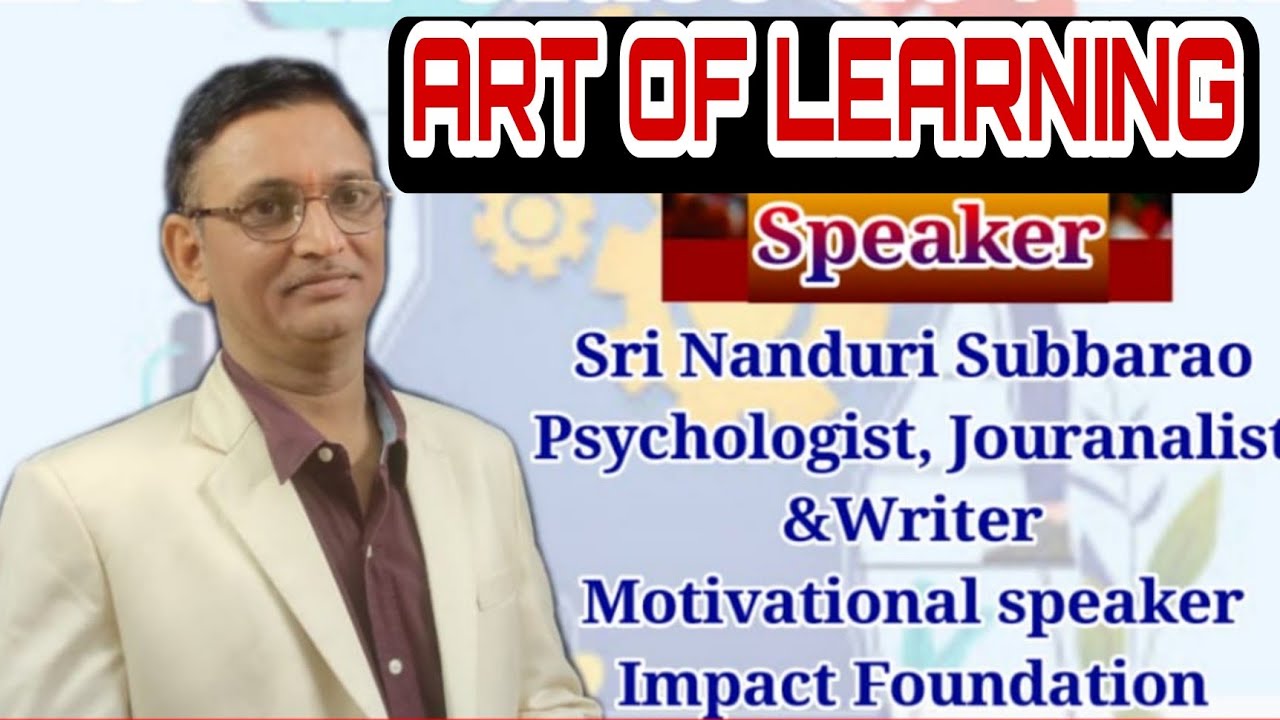 ART OF LEARNING

Speaker

Sri Nanduri Subbarao
Psychologist, Jouranalist
&Writer
Motivational speaker
Impact Foundation